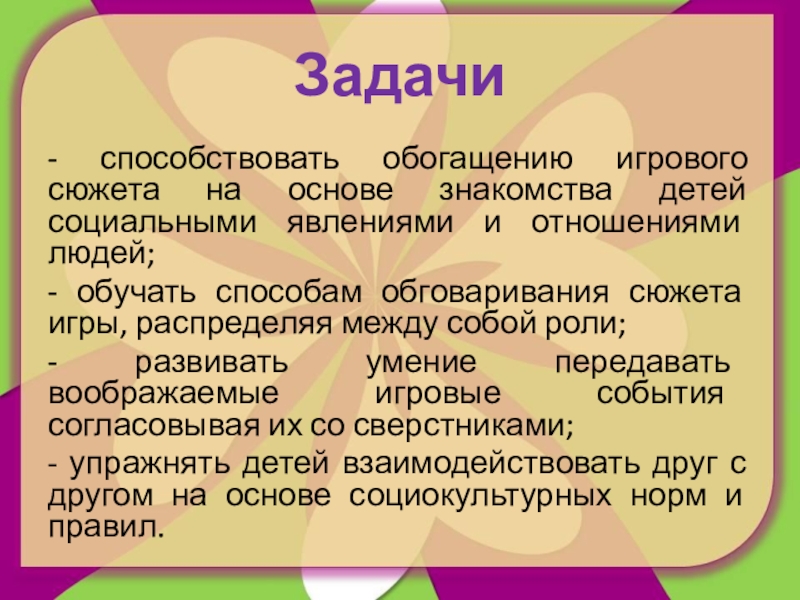 Задачи

- способствовать обогащению игрового сюжета на основе знакомства детей социальными явлениями и отношениями людей;

- обучать способам обговаривания сюжета игры, распределяя между собой роли;

- развивать умение передавать воображаемые игровые события согласовывая их со сверстниками;

- упражнять детей взаимодействовать друг с другом на основе социокультурных норм и правил.